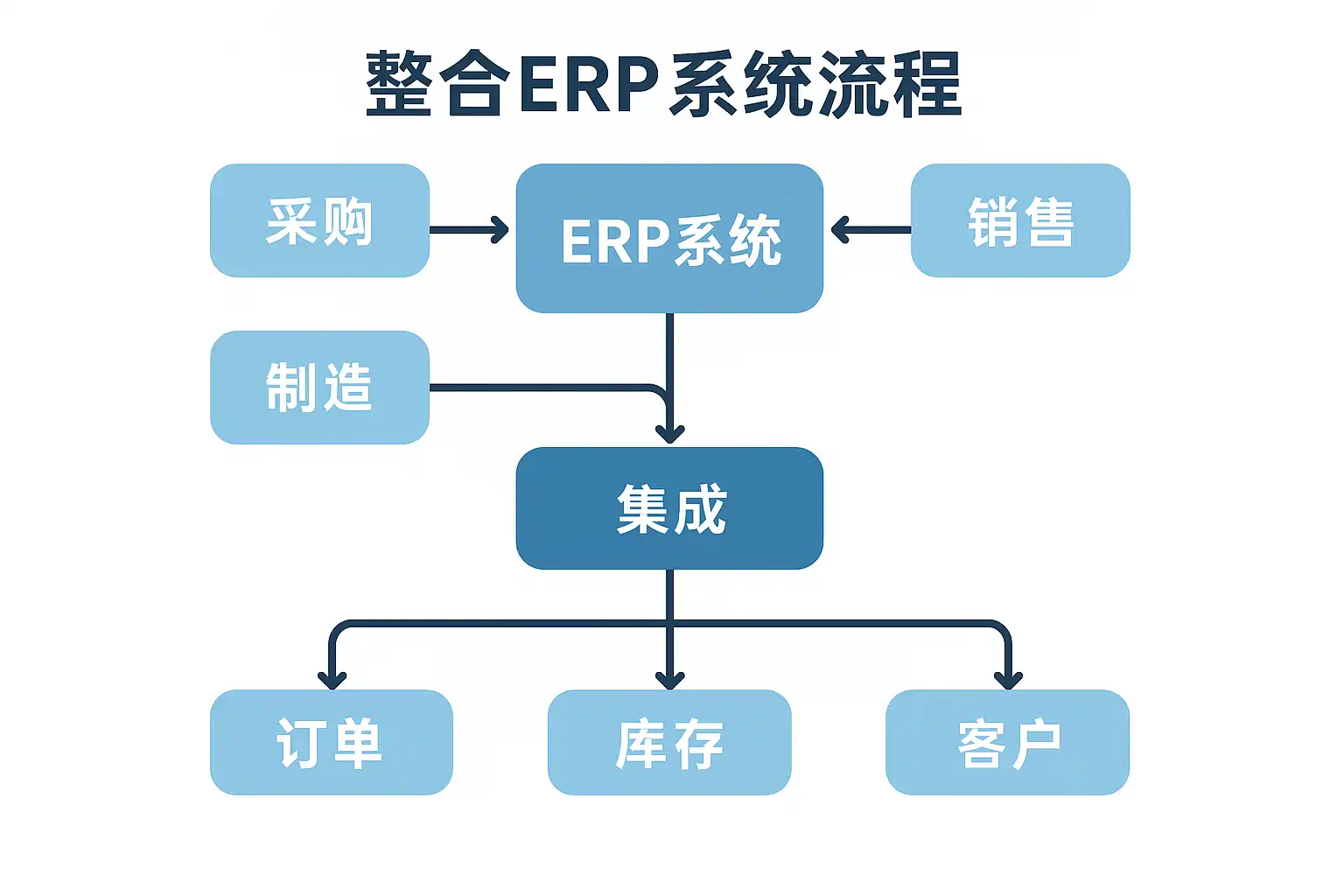 整合ERP系统流程

采购

ERP系统

销售

制造

集成

订单

库存

客户